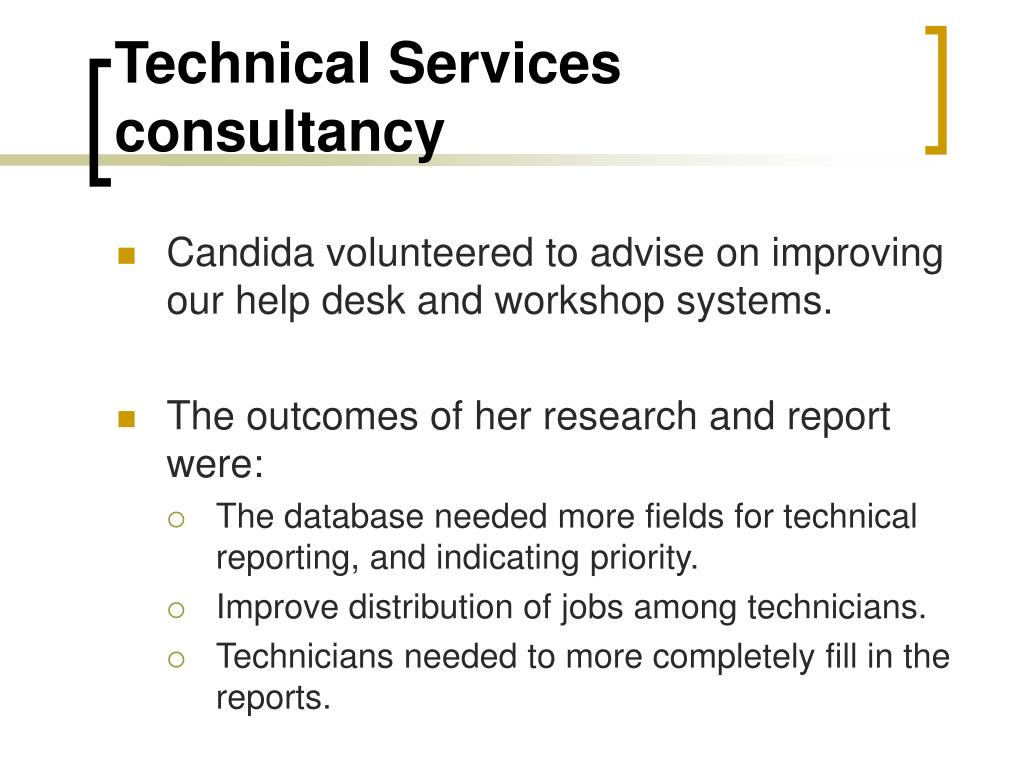 Technical Services consultancy

Candida volunteered to advise on improving our help desk and workshop systems.

The outcomes of her research and report were:

The database needed more fields for technical reporting, and indicating priority.

Improve distribution of jobs among technicians.

Technicians needed to more completely fill in the reports.